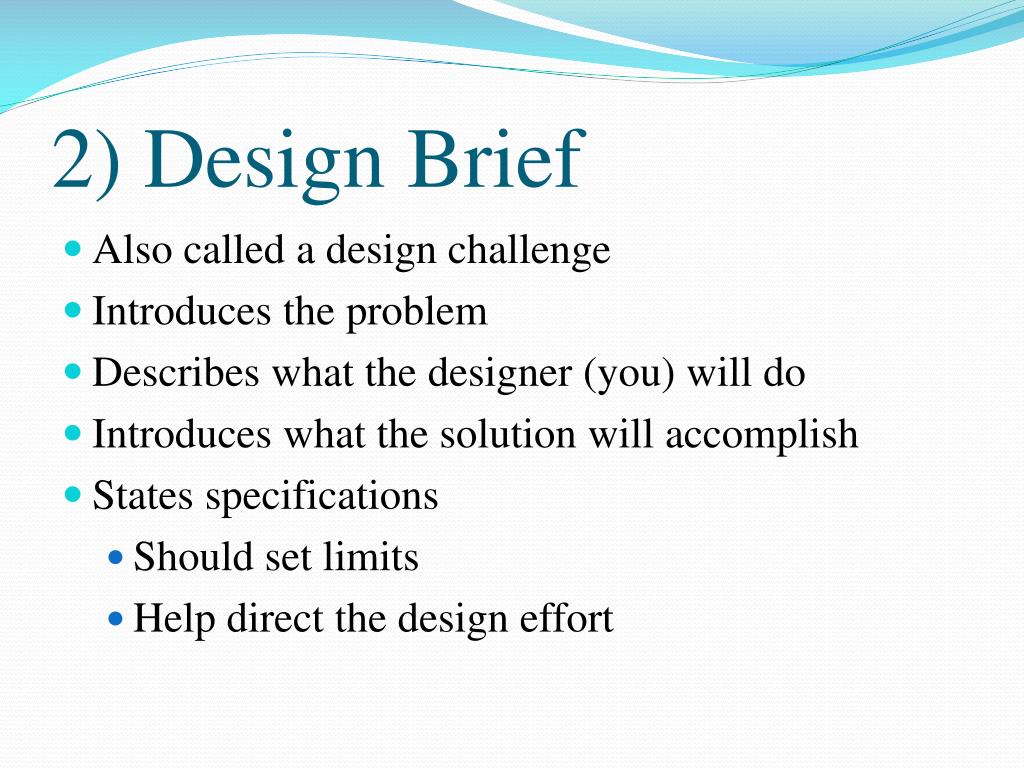 2) Design Brief

- Also called a design challenge
- Introduces the problem
- Describes what the designer (you) will do
- Introduces what the solution will accomplish
- States specifications
  - Should set limits
  - Help direct the design effort